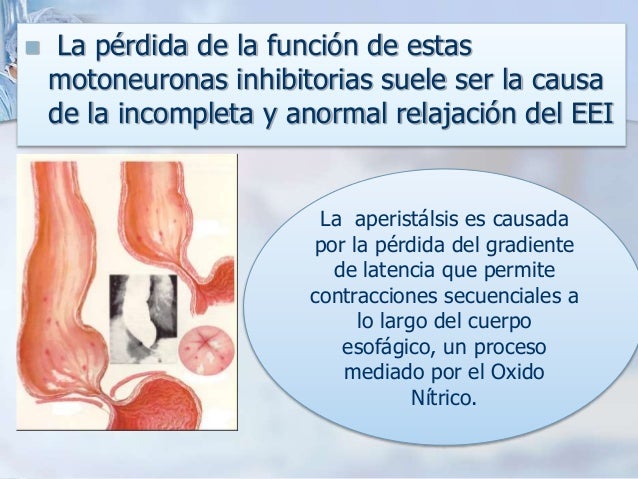 La pérdida de la función de estas motoneuronas inhibitorias suele ser la causa de la incompleta y anormal relajación del EEI

La aperistálsis es causada por la pérdida del gradiente de latencia que permite contracciones secuenciales a lo largo del cuerpo esofágico, un proceso mediado por el Oxido Nítrico.